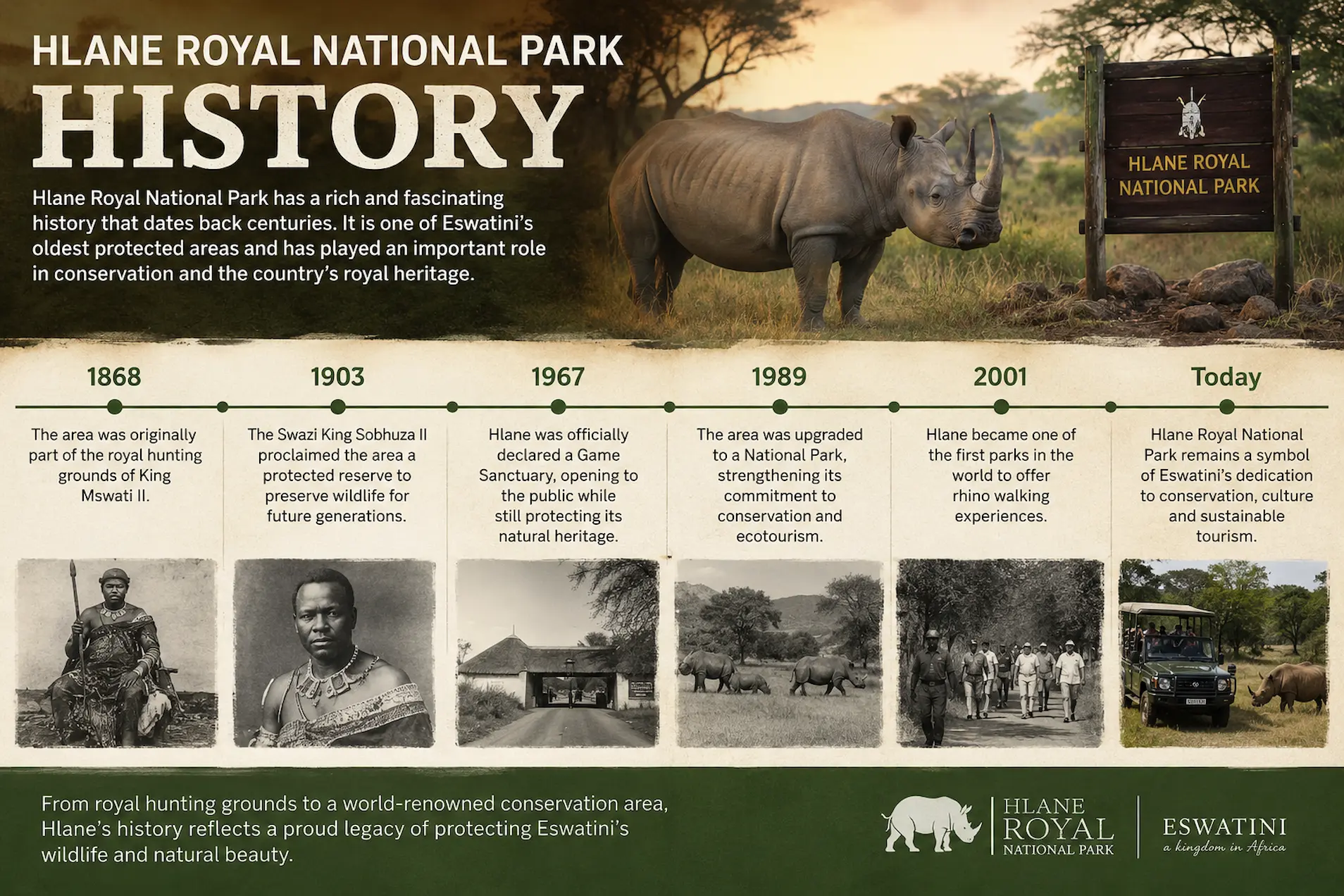 HLANE ROYAL NATIONAL PARK
HISTORY

Hlane Royal National Park has a rich and fascinating history that dates back centuries. It is one of Eswatini's oldest protected areas and has played an important role in conservation and the country's royal heritage.

HLANE ROYAL NATIONAL PARK

1868
The area was originally part of the royal hunting grounds of King Mswati II.

1903
The Swazi King Sobhuza II proclaimed the area a protected reserve to preserve wildlife for future generations.

1967
Hlane was officially declared a Game Sanctuary, opening to the public while still protecting its natural heritage.

1989
The area was upgraded to a National Park, strengthening its commitment to conservation and ecotourism.

2001
Hlane became one of the first parks in the world to offer rhino walking experiences.

Today
Hlane Royal National Park remains a symbol of Eswatini's dedication to conservation, culture and sustainable tourism.

From royal hunting grounds to a world-renowned conservation area, Hlane's history reflects a proud legacy of protecting Eswatini's wildlife and natural beauty.

HLANE ROYAL NATIONAL PARK

ESWATINI
a kingdom in Africa